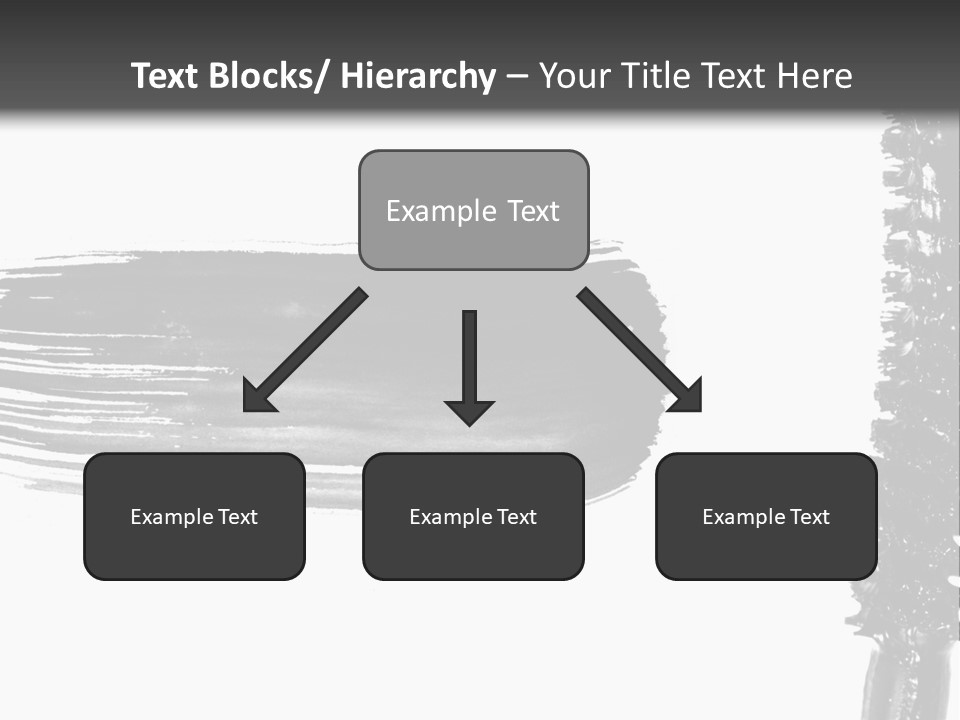 Text Blocks/ Hierarchy – Your Title Text Here

Example Text

Example Text

Example Text

Example Text